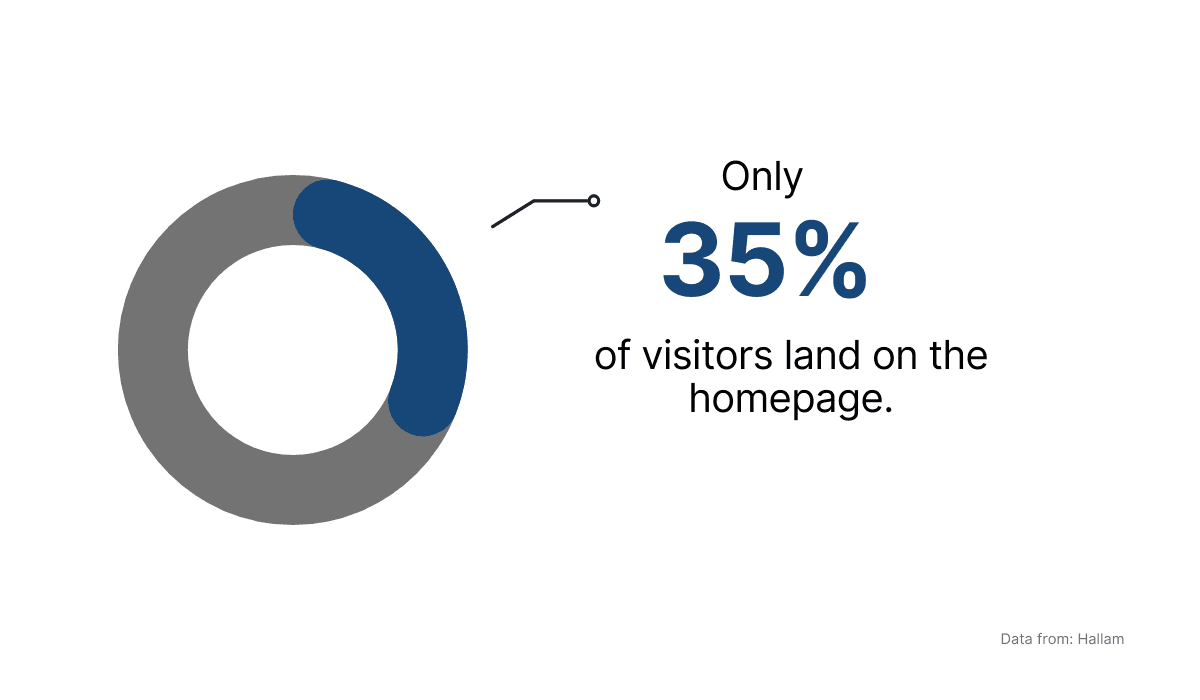 Only
35%
of visitors land on the homepage.

Data from: Hallam